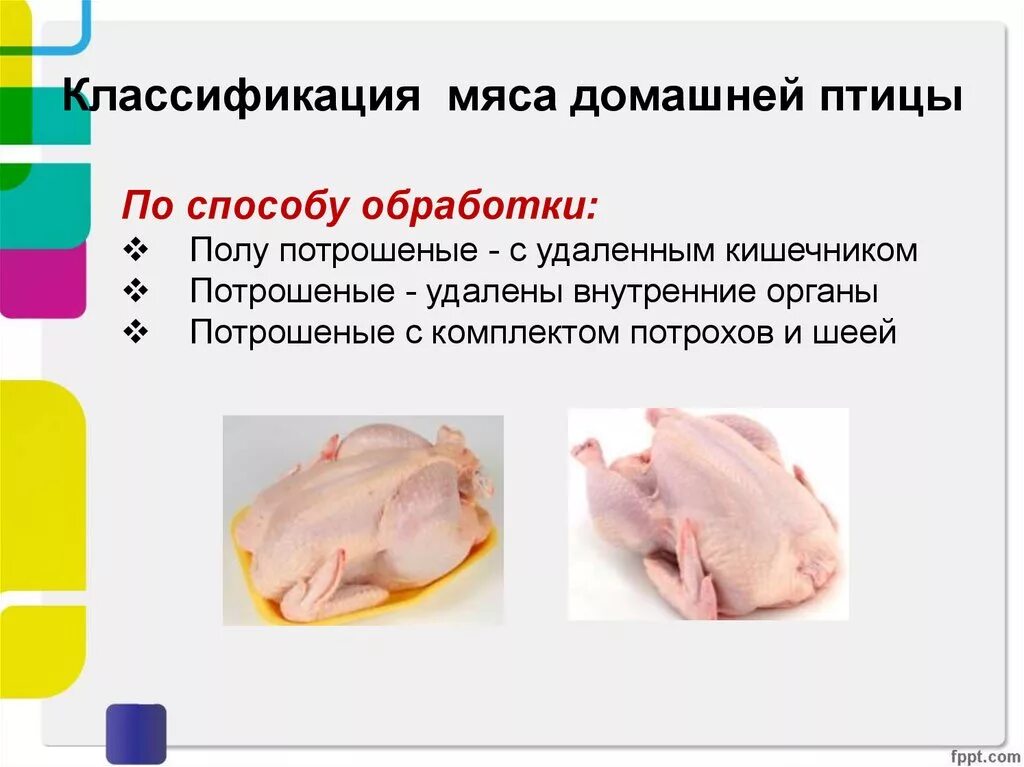 Классификация мяса домашней птицы

По способу обработки:
❖ Полу потрошеные - с удаленным кишечником
❖ Потрошеные - удалены внутренние органы
❖ Потрошеные с комплектом потрохов и шеей

fppt.com